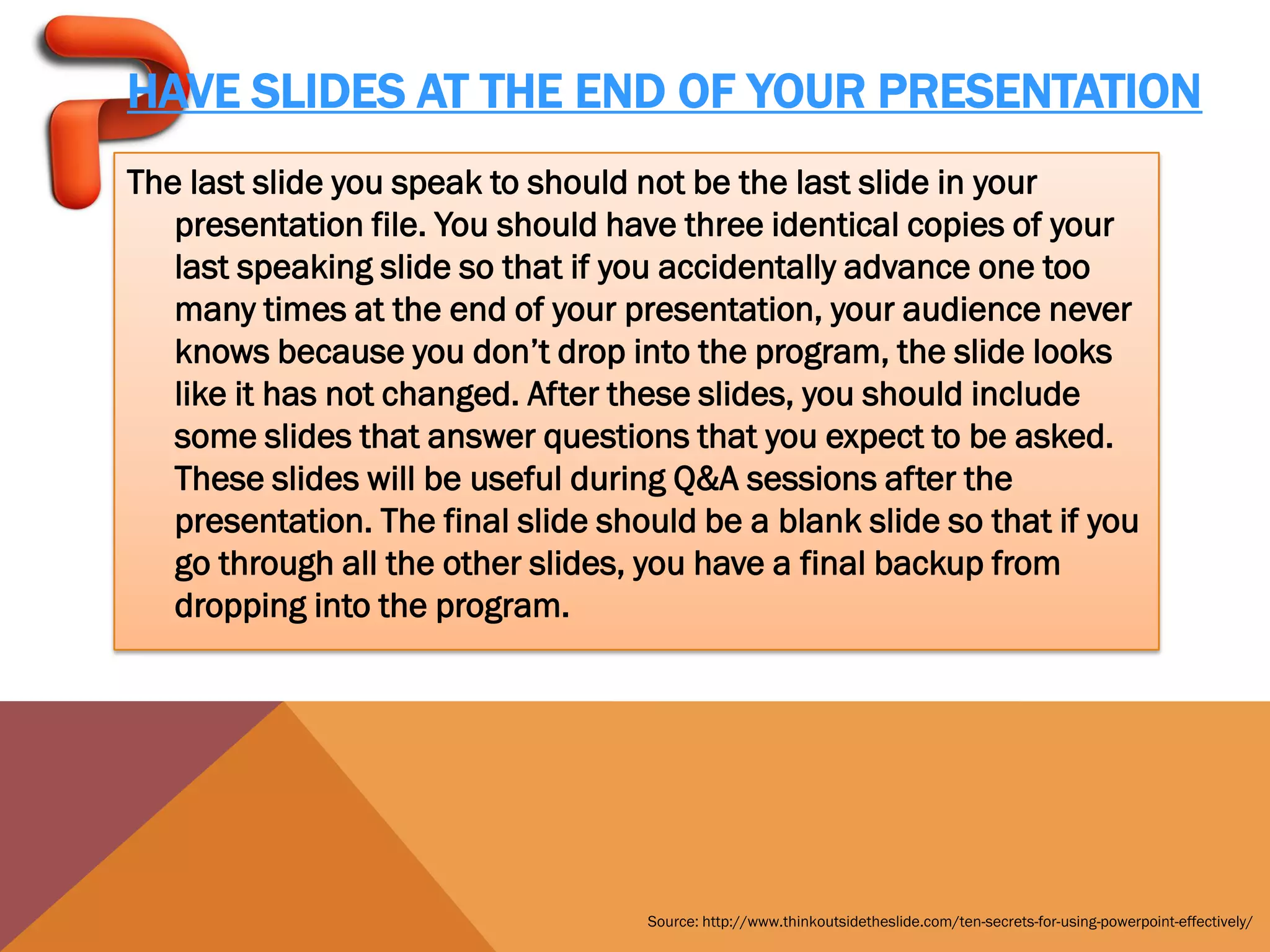 HAVE SLIDES AT THE END OF YOUR PRESENTATION

The last slide you speak to should not be the last slide in your presentation file. You should have three identical copies of your last speaking slide so that if you accidentally advance one too many times at the end of your presentation, your audience never knows because you don’t drop into the program, the slide looks like it has not changed. After these slides, you should include some slides that answer questions that you expect to be asked. These slides will be useful during Q&A sessions after the presentation. The final slide should be a blank slide so that if you go through all the other slides, you have a final backup from dropping into the program.

Source: http://www.thinkoutsidetheslide.com/ten-secrets-for-using-powerpoint-effectively/